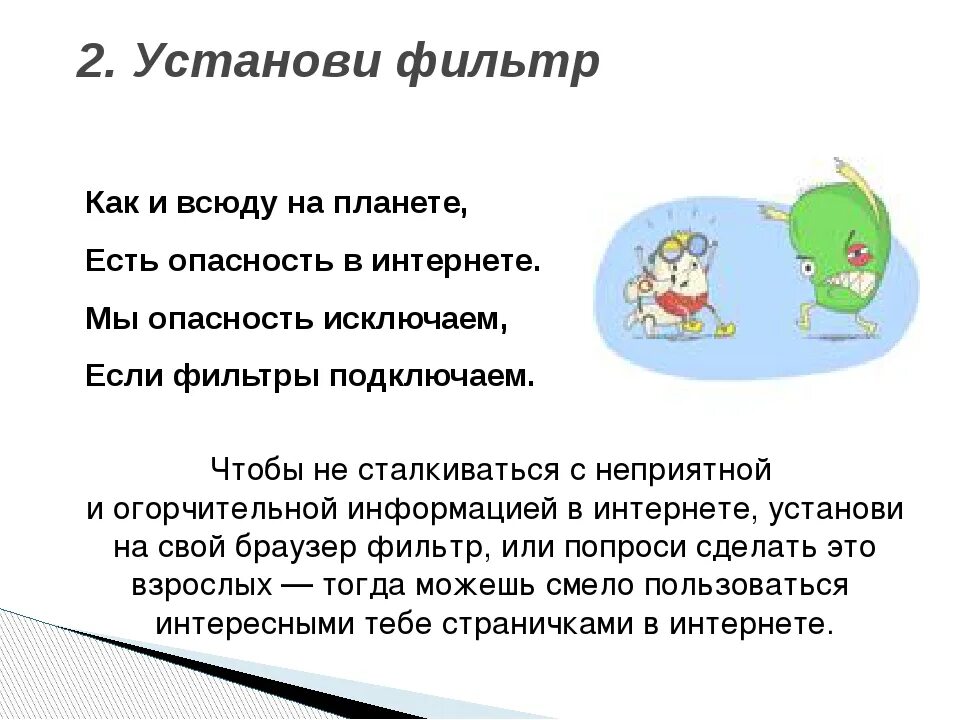 2. Установи фильтр

Как и всюду на планете,
Есть опасность в интернете.
Мы опасность исключаем,
Если фильтры подключаем.

Чтобы не сталкиваться с неприятной и огорчительной информацией в интернете, установи на свой браузер фильтр, или попроси сделать это взрослых — тогда можешь смело пользоваться интересными тебе страничками в интернете.